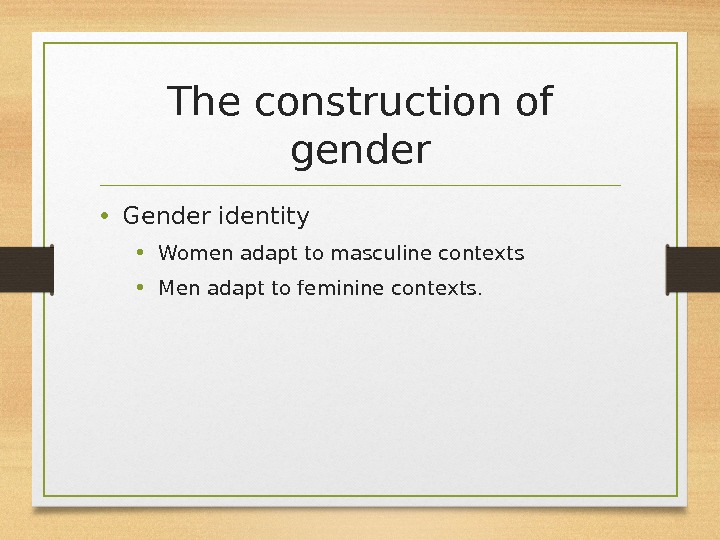 The construction of gender

• Gender identity
  • Women adapt to masculine contexts
  • Men adapt to feminine contexts.